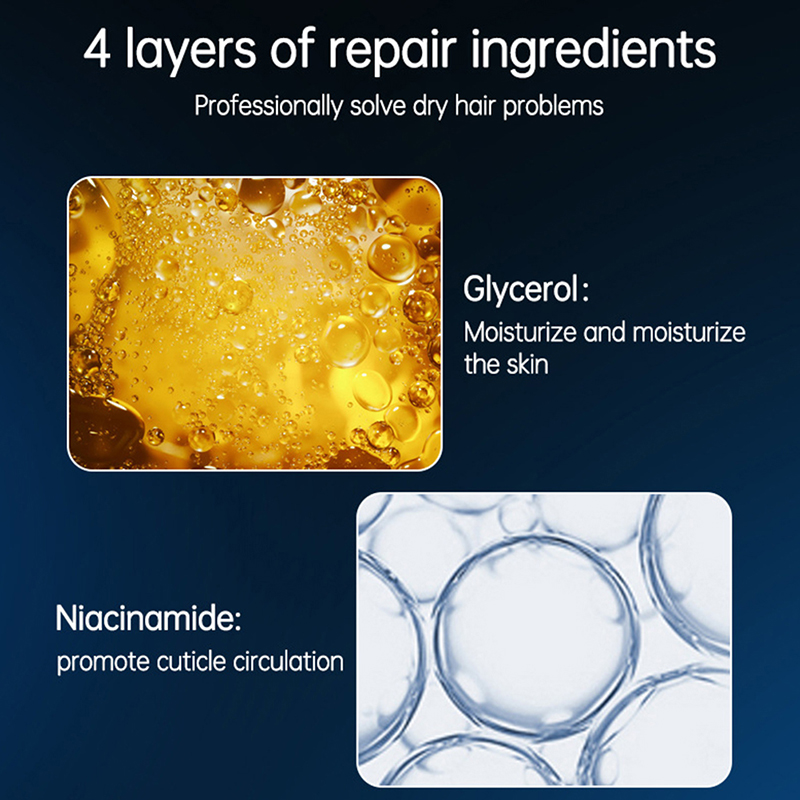 4 layers of repair ingredients

Professionally solve dry hair problems

Glycerol:

Moisturize and moisturize the skin

Niacinamide:

promote cuticle circulation